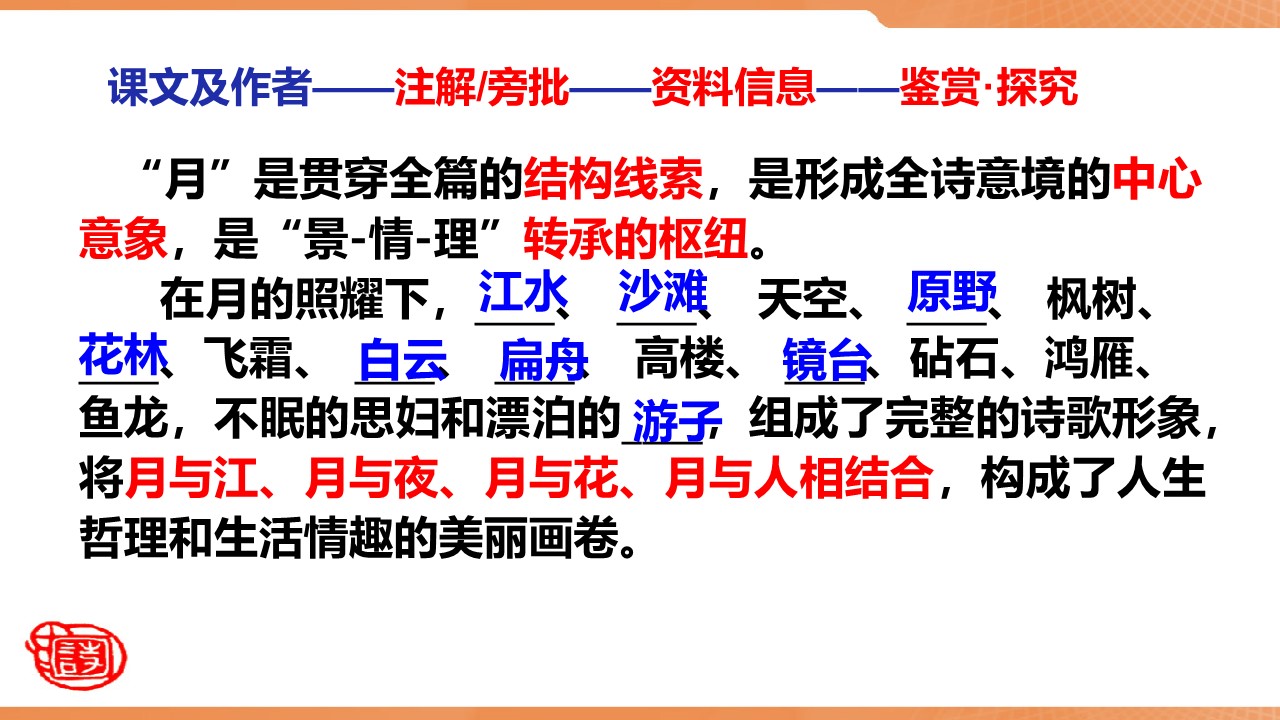 课文及作者——注解/旁批——资料信息——鉴赏·探究

“月”是贯穿全篇的结构线索，是形成全诗意境的中心意象，是“景-情-理”转承的枢纽。

在月的照耀下，江水、沙滩、天空、原野、枫树、花林、飞霜、白云、扁舟、高楼、镜台、砧石、鸿雁、鱼龙，不眠的思妇和漂泊的游子，组成了完整的诗歌形象，将月与江、月与夜、月与花、月与人相结合，构成了人生哲理和生活情趣的美丽画卷。